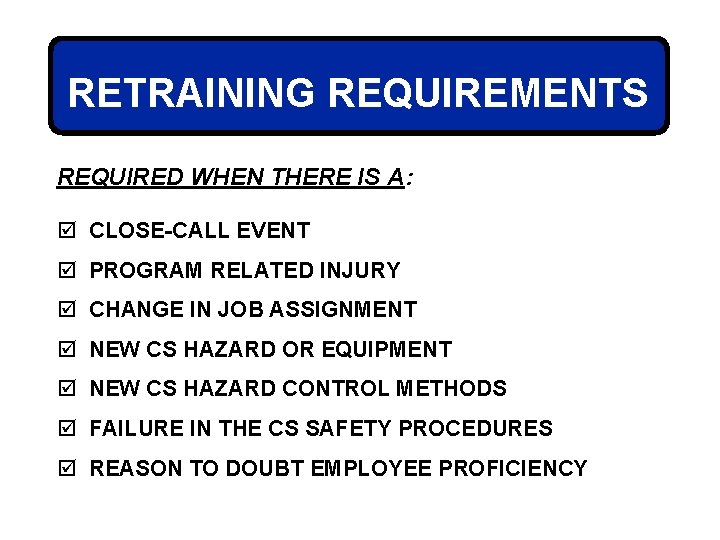 RETRAINING REQUIREMENTS

REQUIRED WHEN THERE IS A:

☑ CLOSE-CALL EVENT
☑ PROGRAM RELATED INJURY
☑ CHANGE IN JOB ASSIGNMENT
☑ NEW CS HAZARD OR EQUIPMENT
☑ NEW CS HAZARD CONTROL METHODS
☑ FAILURE IN THE CS SAFETY PROCEDURES
☑ REASON TO DOUBT EMPLOYEE PROFICIENCY